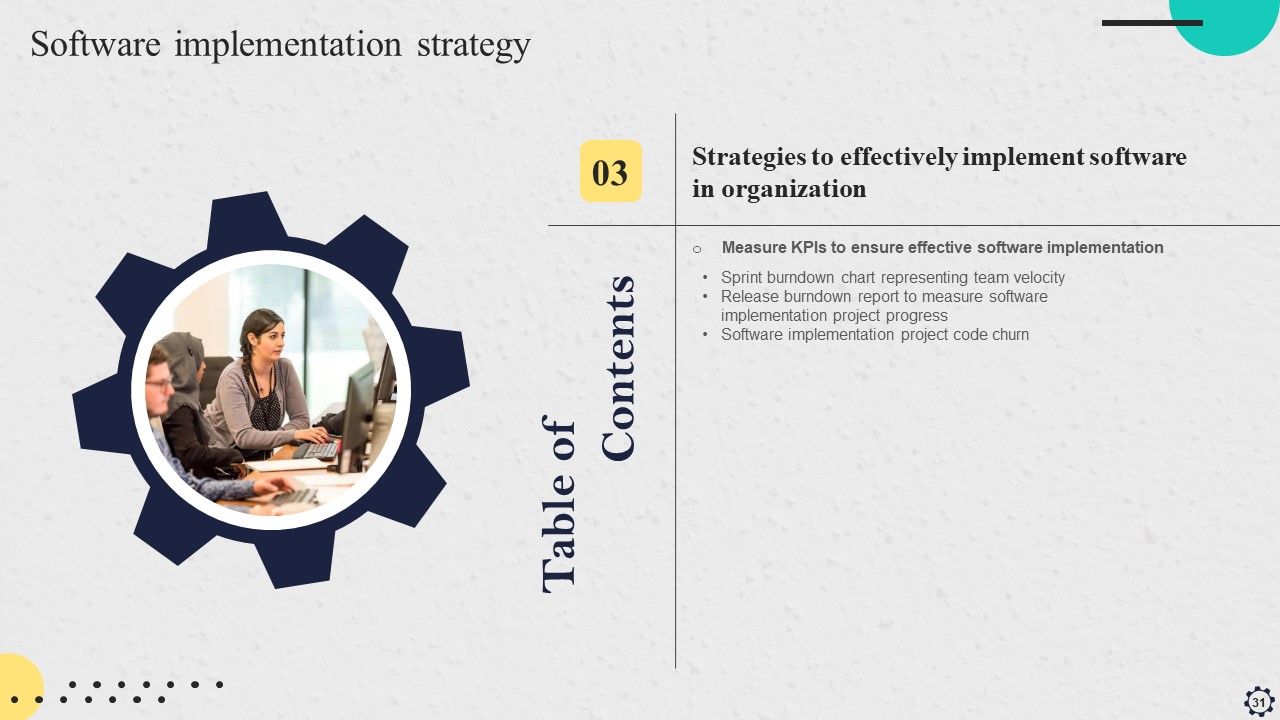 Software implementation strategy

Table of Contents

03

Strategies to effectively implement software in organization

○ Measure KPIs to ensure effective software implementation

• Sprint burndown chart representing team velocity
• Release burndown report to measure software implementation project progress
• Software implementation project code churn

31